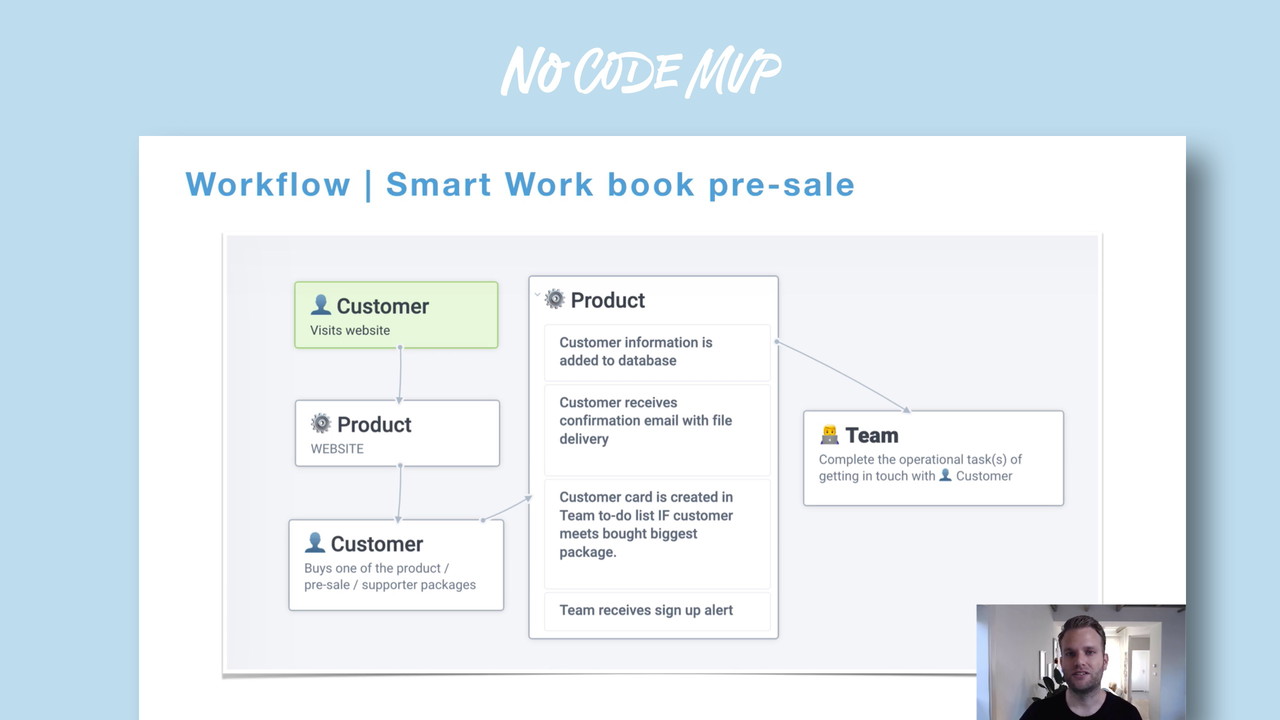 NO CODE MVP

Workflow | Smart Work book pre-sale

Customer
Visits website

Product
WEBSITE

Customer
Buys one of the product / pre-sale / supporter packages

Product

Customer information is added to database

Customer receives confirmation email with file delivery

Customer card is created in Team to-do list IF customer meets bought biggest package.

Team receives sign up alert

Team
Complete the operational task(s) of getting in touch with Customer